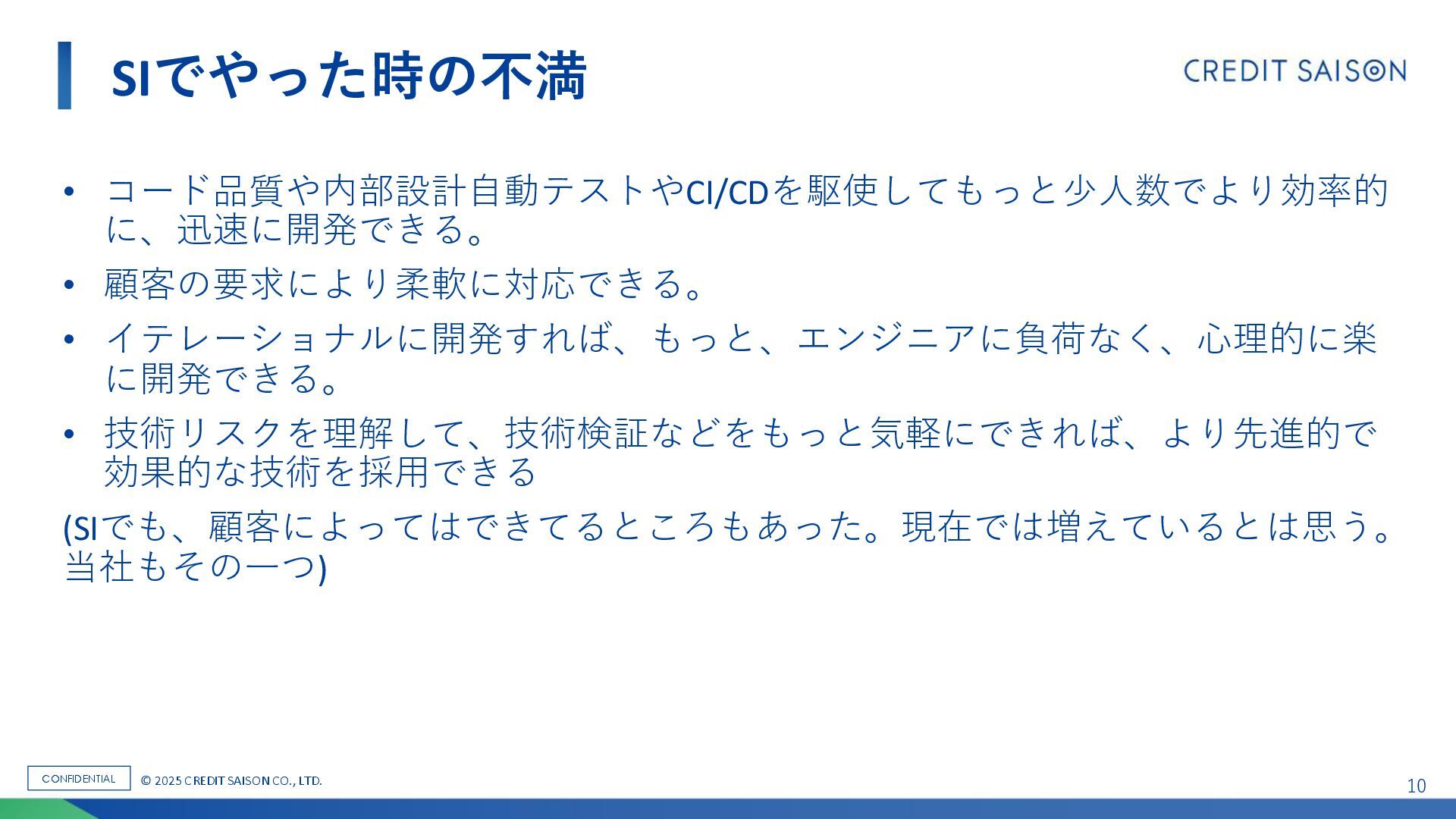 SIでやった時の不満

CREDIT SAISON

• コード品質や内部設計自動テストやCI/CDを駆使してもっと少人数でより効率的に、迅速に開発できる。

• 顧客の要求により柔軟に対応できる。

• イテレーショナルに開発すれば、もっと、エンジニアに負荷なく、心理的に楽に開発できる。

• 技術リスクを理解して、技術検証などをもっと気軽にできれば、より先進的で効果的な技術を採用できる

(SIでも、顧客によってはできてるところもあった。現在では増えているとは思う。当社もその一つ)

CONFIDENTIAL

© 2025 CREDIT SAISON CO., LTD.

10